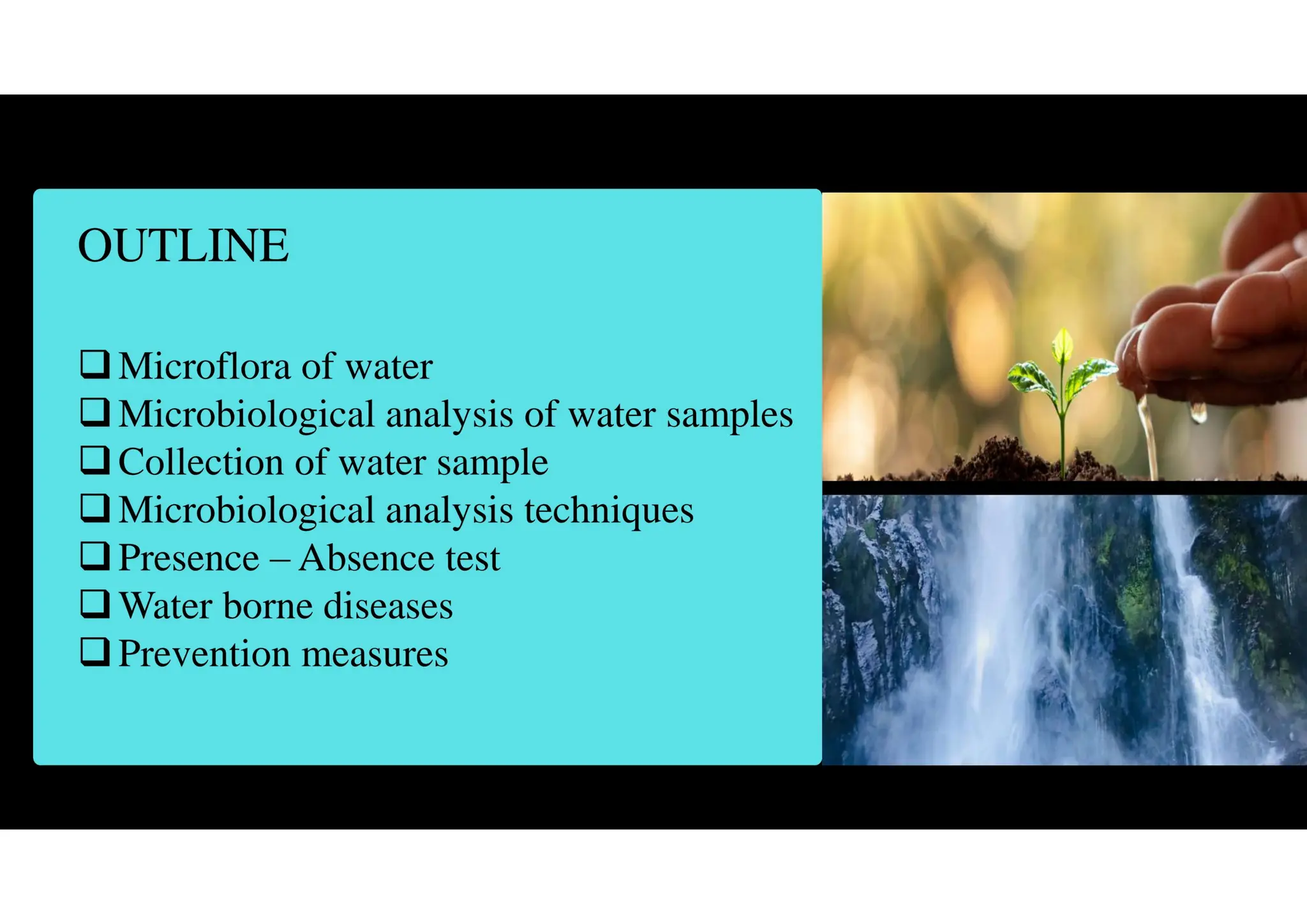 OUTLINE

❑ Microflora of water
❑ Microbiological analysis of water samples
❑ Collection of water sample
❑ Microbiological analysis techniques
❑ Presence – Absence test
❑ Water borne diseases
❑ Prevention measures